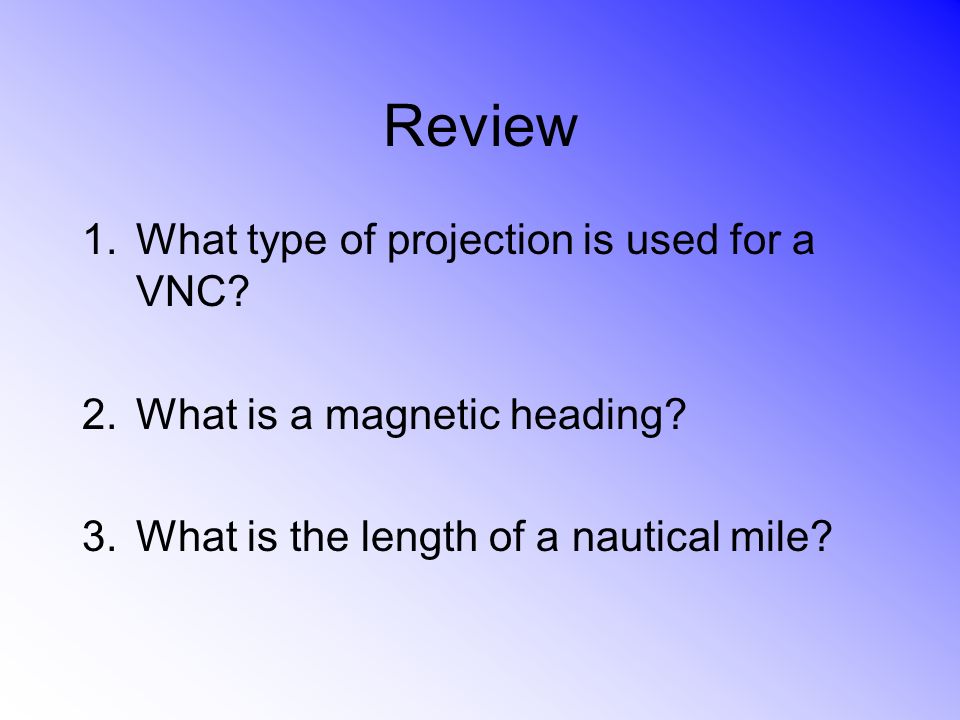 Review

1. What type of projection is used for a VNC?

2. What is a magnetic heading?

3. What is the length of a nautical mile?